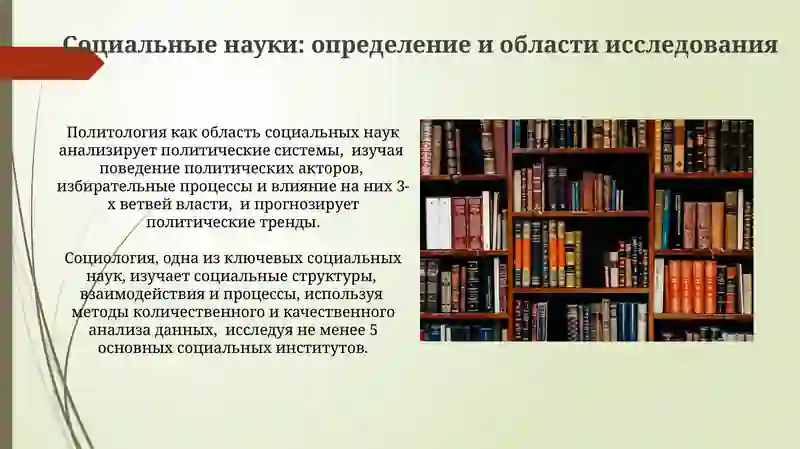 Социальные науки: определение и области исследования

Политология как область социальных наук анализирует политические системы, изучая поведение политических акторов, избирательные процессы и влияние на них 3-х ветвей власти, и прогнозирует политические тренды.

Социология, одна из ключевых социальных наук, изучает социальные структуры, взаимодействия и процессы, используя методы количественного и качественного анализа данных, исследуя не менее 5 основных социальных институтов.